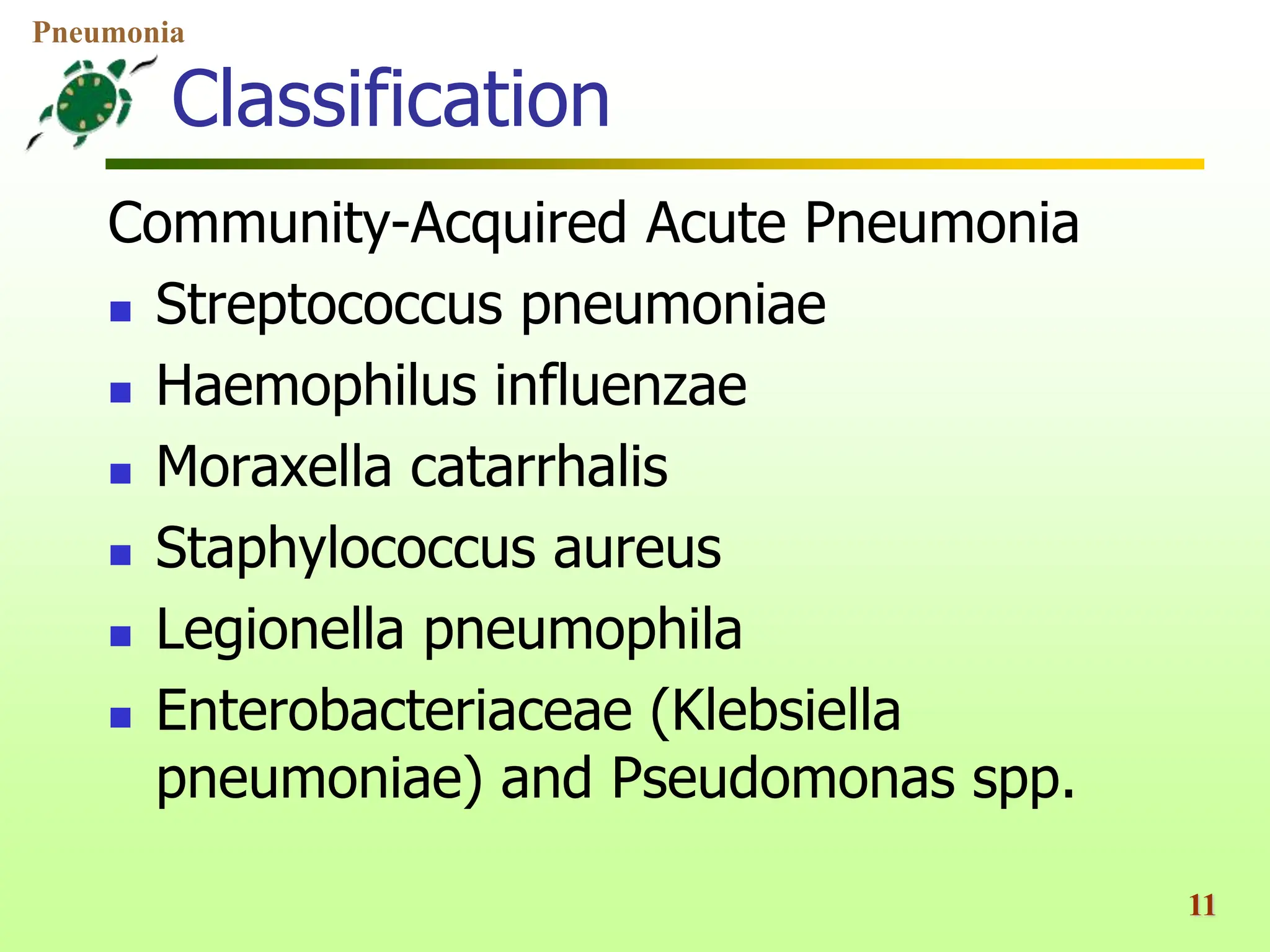 Pneumonia

Classification

Community-Acquired Acute Pneumonia

- Streptococcus pneumoniae
- Haemophilus influenzae
- Moraxella catarrhalis
- Staphylococcus aureus
- Legionella pneumophila
- Enterobacteriaceae (Klebsiella pneumoniae) and Pseudomonas spp.

11